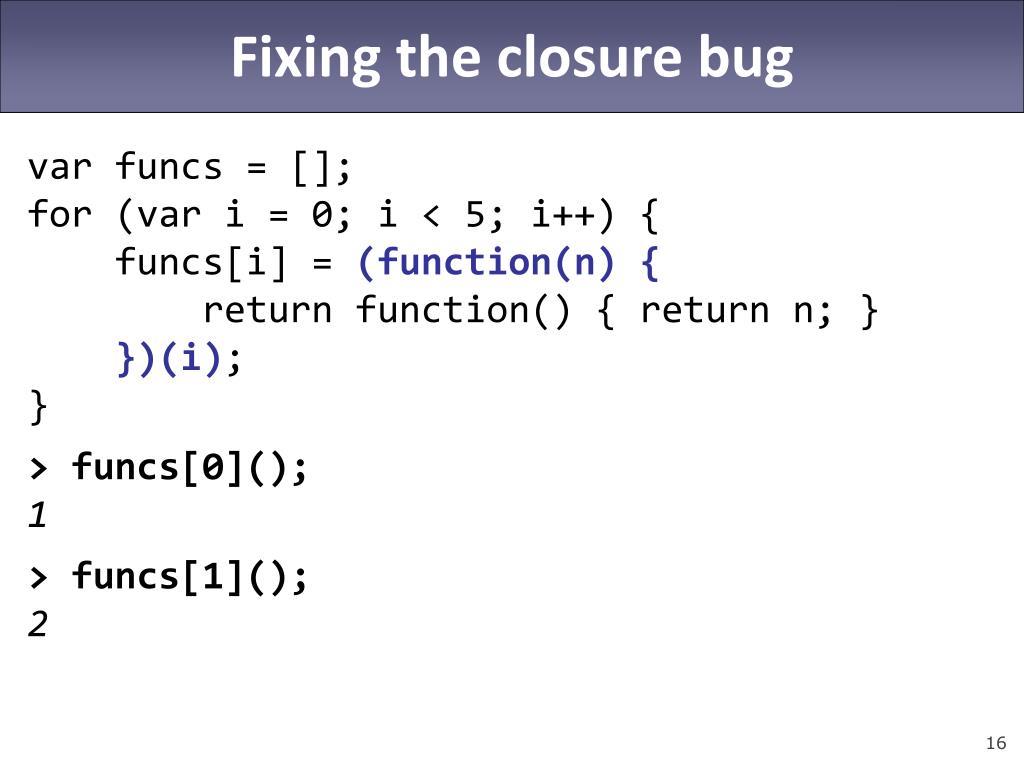 Fixing the closure bug

var funcs = [];
for (var i = 0; i < 5; i++) {
    funcs[i] = (function(n) {
        return function() { return n; }
    })(i);
}

> funcs[0]();
1

> funcs[1]();
2

16